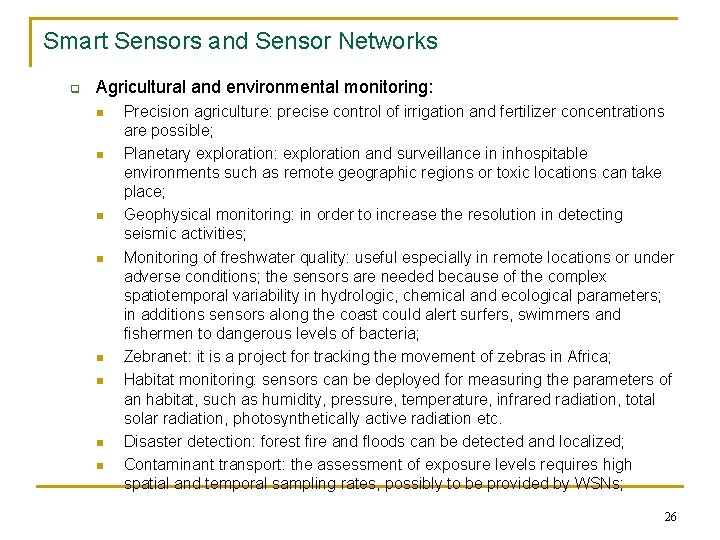 Smart Sensors and Sensor Networks

Agricultural and environmental monitoring:

Precision agriculture: precise control of irrigation and fertilizer concentrations are possible;

Planetary exploration: exploration and surveillance in inhospitable environments such as remote geographic regions or toxic locations can take place;

Geophysical monitoring: in order to increase the resolution in detecting seismic activities;

Monitoring of freshwater quality: useful especially in remote locations or under adverse conditions; the sensors are needed because of the complex spatiotemporal variability in hydrologic, chemical and ecological parameters; in additions sensors along the coast could alert surfers, swimmers and fishermen to dangerous levels of bacteria;

Zebranet: it is a project for tracking the movement of zebras in Africa;

Habitat monitoring: sensors can be deployed for measuring the parameters of an habitat, such as humidity, pressure, temperature, infrared radiation, total solar radiation, photosynthetically active radiation etc.

Disaster detection: forest fire and floods can be detected and localized;

Contaminant transport: the assessment of exposure levels requires high spatial and temporal sampling rates, possibly to be provided by WSNs;

26